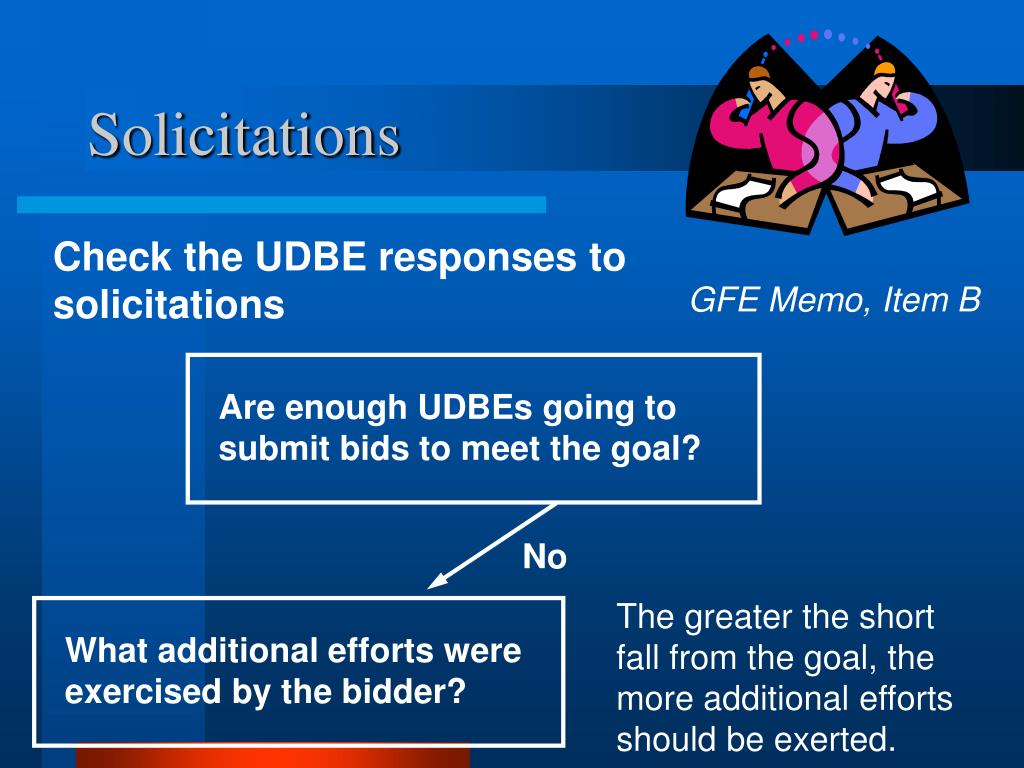 Solicitations

Check the UDBE responses to solicitations

GFE Memo, Item B

Are enough UDBEs going to submit bids to meet the goal?

No

What additional efforts were exercised by the bidder?

The greater the short fall from the goal, the more additional efforts should be exerted.